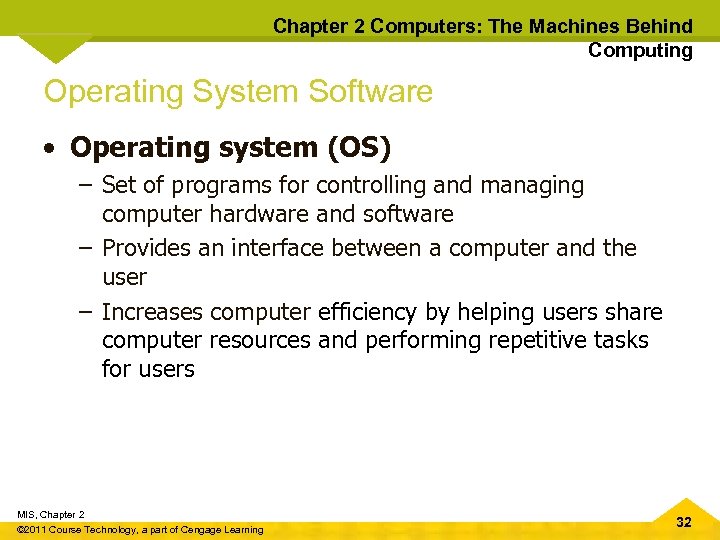 Chapter 2 Computers: The Machines Behind Computing

Operating System Software

• Operating system (OS)
– Set of programs for controlling and managing computer hardware and software
– Provides an interface between a computer and the user
– Increases computer efficiency by helping users share computer resources and performing repetitive tasks for users

MIS, Chapter 2
©2011 Course Technology, a part of Cengage Learning

32